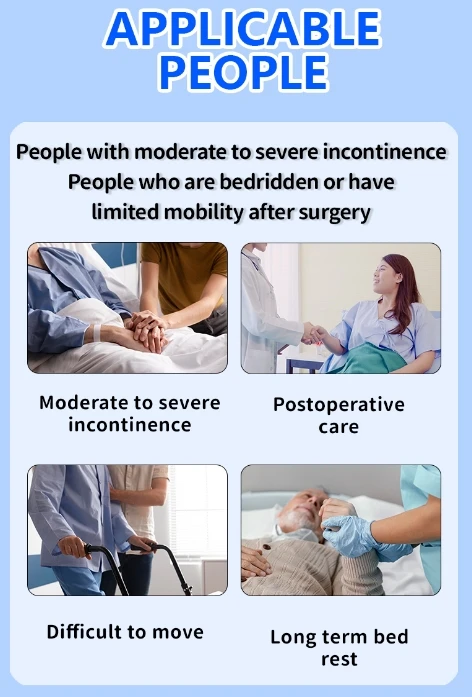 APPLICABLE PEOPLE

People with moderate to severe incontinence
People who are bedridden or have limited mobility after surgery

Moderate to severe incontinence

Postoperative care

Difficult to move

Long term bed rest